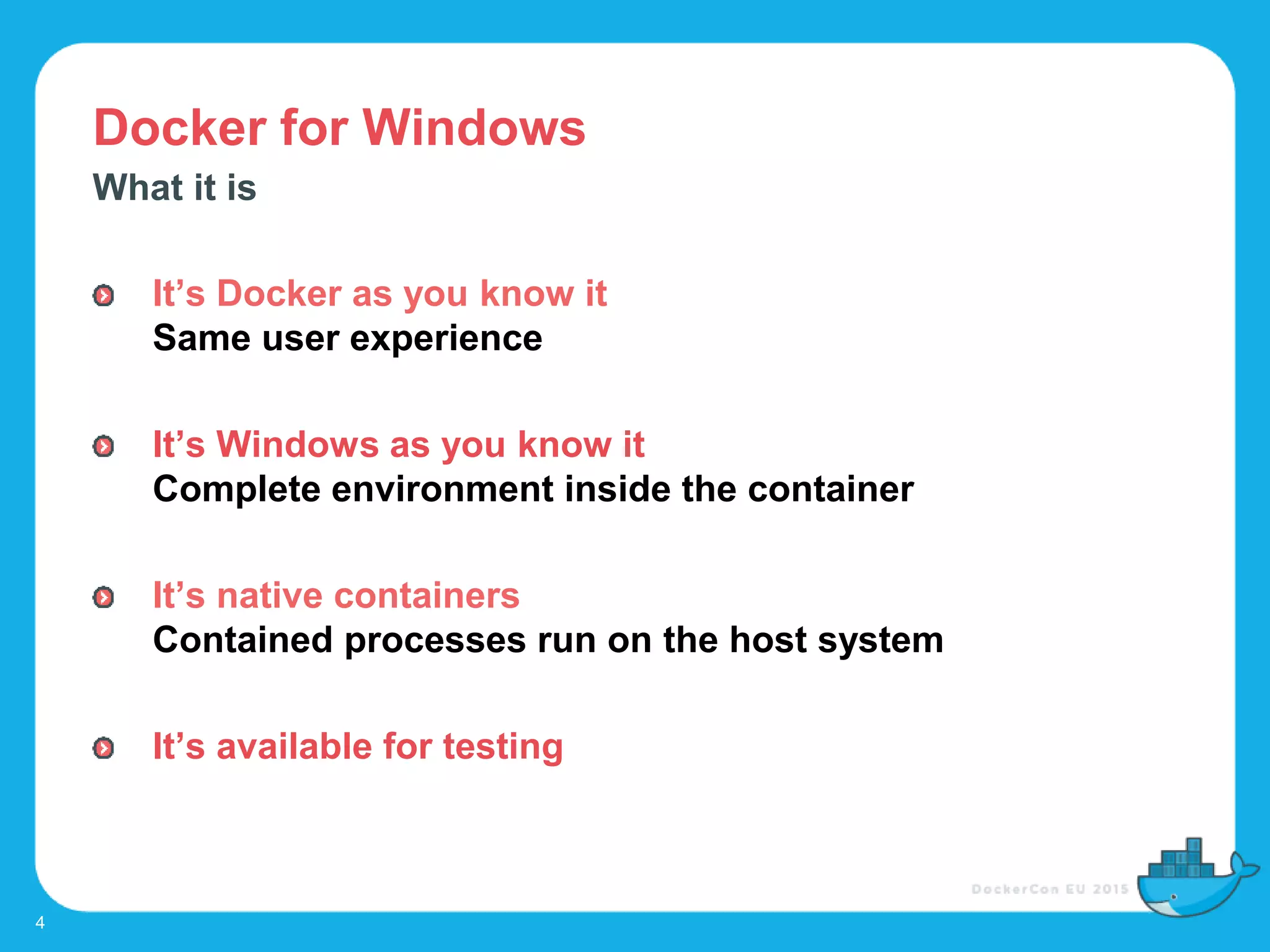 Docker for Windows
What it is

It’s Docker as you know it
Same user experience

It’s Windows as you know it
Complete environment inside the container

It’s native containers
Contained processes run on the host system

It’s available for testing

DockerCon EU 2015

4